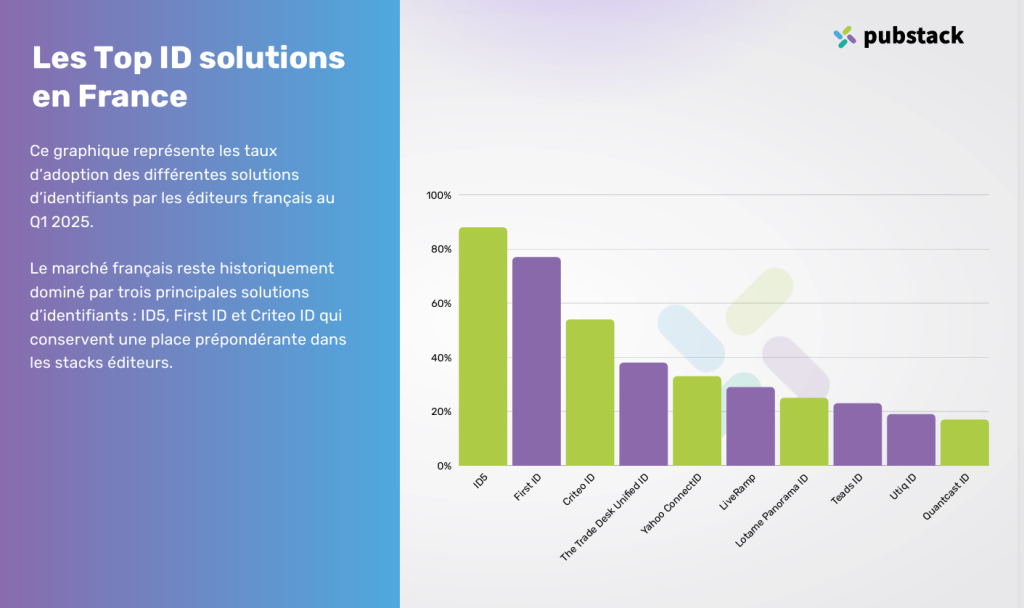 Les Top ID solutions en France

Ce graphique représente les taux d'adoption des différentes solutions d'identifiants par les éditeurs français au Q1 2025.

Le marché français reste historiquement dominé par trois principales solutions d'identifiants : ID5, First ID et Criteo ID qui conservent une place prépondérante dans les stacks éditeurs.

pubstack

100%
80%
60%
40%
20%
0%

ID5
First ID
Criteo ID
The Trade Desk Unified ID
Yahoo ConnectID
LiveRamp
Lotame Panorama ID
Teads ID
Utiq ID
Quantcast ID